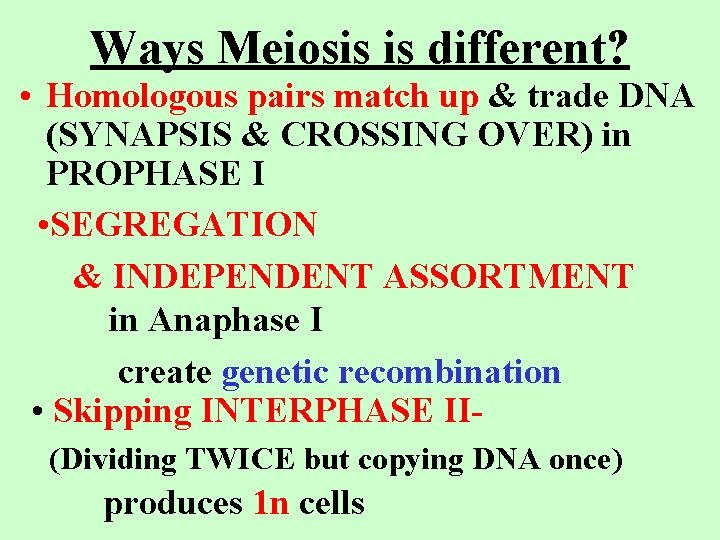 Ways Meiosis is different?

• Homologous pairs match up & trade DNA (SYNAPSIS & CROSSING OVER) in PROPHASE I

•SEGREGATION

& INDEPENDENT ASSORTMENT

in Anaphase I

create genetic recombination

• Skipping INTERPHASE II-

(Dividing TWICE but copying DNA once)

produces 1n cells